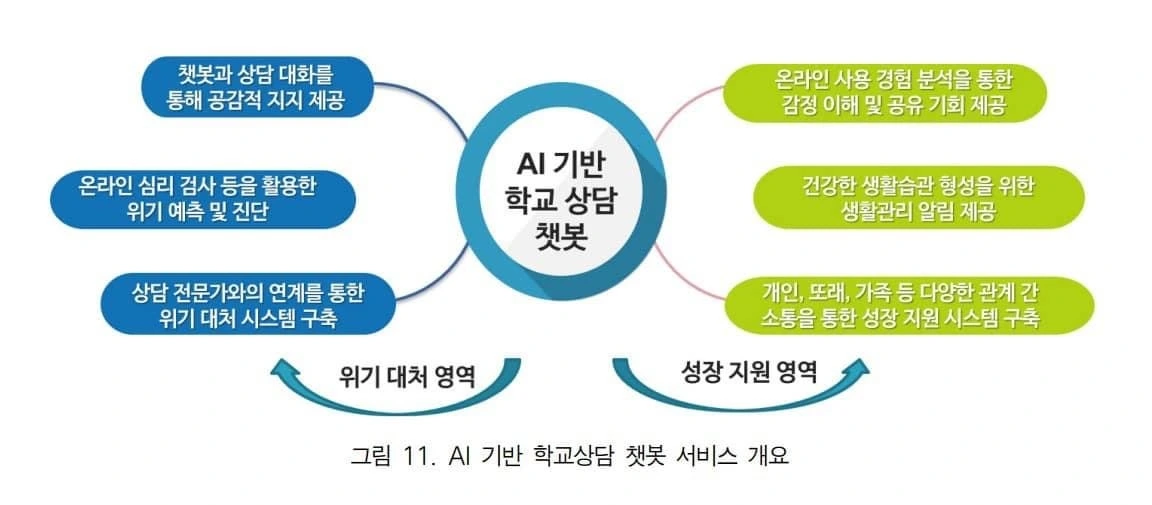 챗봇과 상담 대화를 통해 공감적 지지 제공

온라인 심리 검사 등을 활용한 위기 예측 및 진단

상담 전문가와의 연계를 통한 위기 대처 시스템 구축

AI 기반 학교 상담 챗봇

온라인 사용 경험 분석을 통한 감정 이해 및 공유 기회 제공

건강한 생활습관 형성을 위한 생활관리 알림 제공

개인, 또래, 가족 등 다양한 관계 간 소통을 통한 성장 지원 시스템 구축

위기 대처 영역

성장 지원 영역

그림 11. AI 기반 학교상담 챗봇 서비스 개요